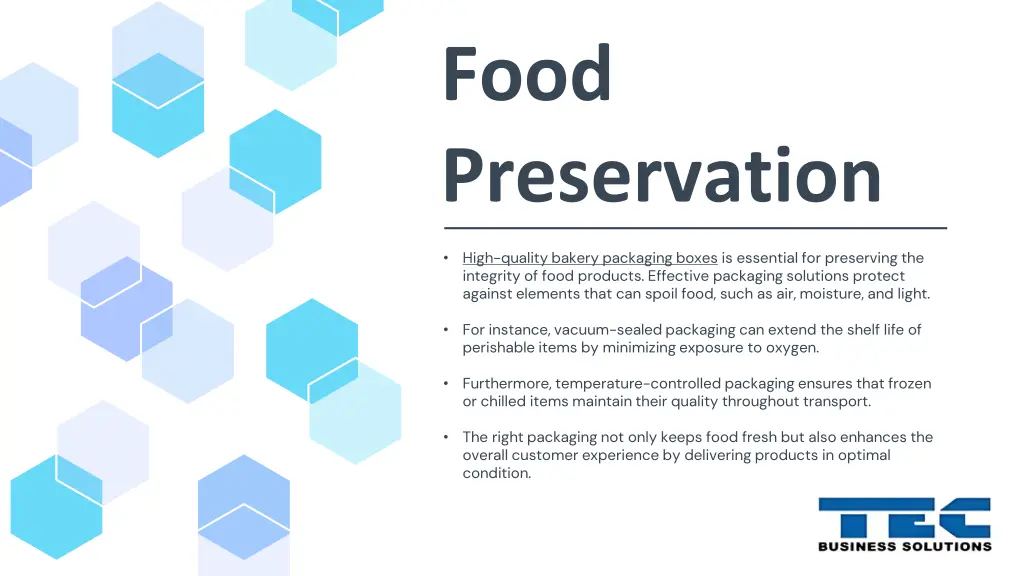 Food Preservation

• High-quality bakery packaging boxes is essential for preserving the integrity of food products. Effective packaging solutions protect against elements that can spoil food, such as air, moisture, and light.

• For instance, vacuum-sealed packaging can extend the shelf life of perishable items by minimizing exposure to oxygen.

• Furthermore, temperature-controlled packaging ensures that frozen or chilled items maintain their quality throughout transport.

• The right packaging not only keeps food fresh but also enhances the overall customer experience by delivering products in optimal condition.

TEC
BUSINESS SOLUTIONS